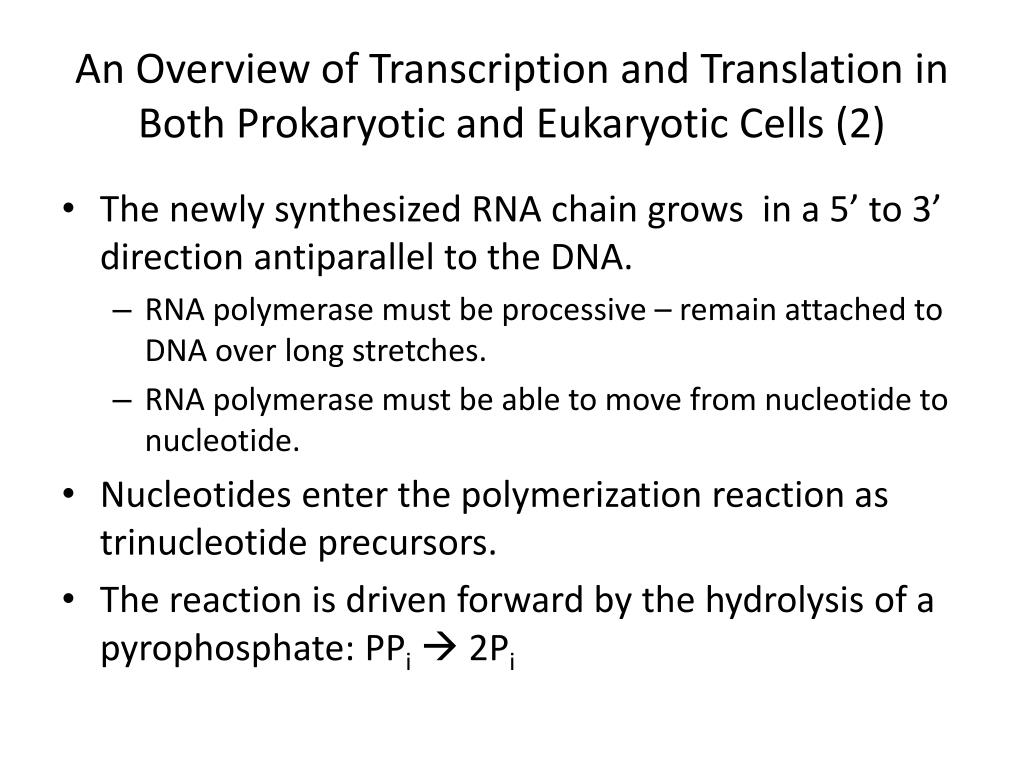 An Overview of Transcription and Translation in Both Prokaryotic and Eukaryotic Cells (2)

• The newly synthesized RNA chain grows in a 5’ to 3’ direction antiparallel to the DNA.
– RNA polymerase must be processive – remain attached to DNA over long stretches.
– RNA polymerase must be able to move from nucleotide to nucleotide.
• Nucleotides enter the polymerization reaction as trinucleotide precursors.
• The reaction is driven forward by the hydrolysis of a pyrophosphate: $PP_i \rightarrow 2P_i$